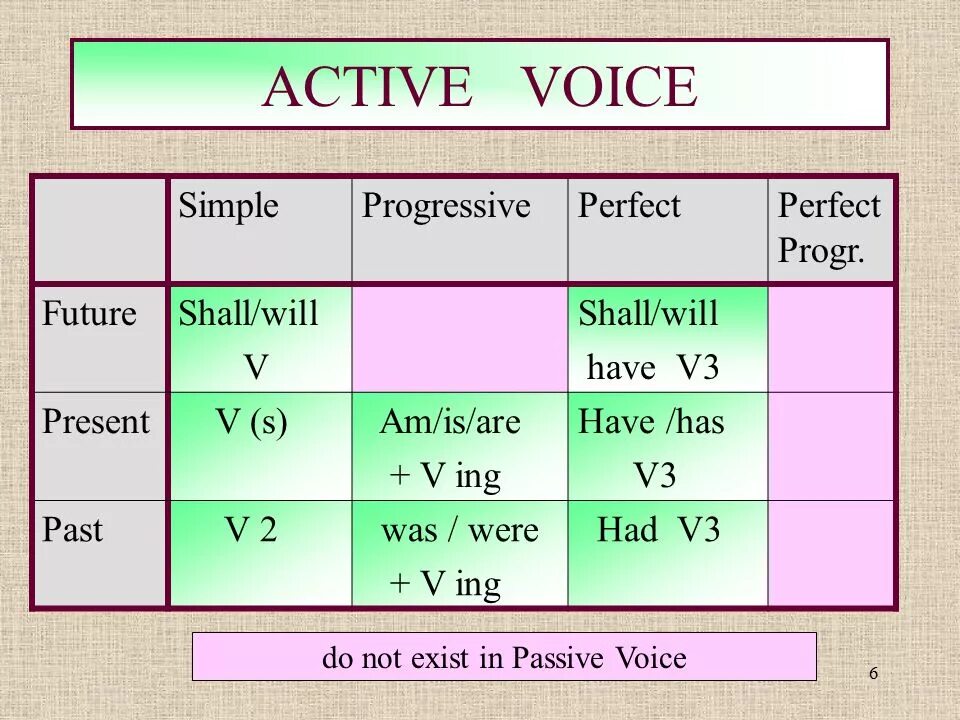 ACTIVE VOICE

| | Simple | Progressive | Perfect | Perfect Progr. |
|---|---|---|---|---|
| Future | Shall/will V | | Shall/will have V3 | |
| Present | V (s) | Am/is/are + V ing | Have /has V3 | |
| Past | V 2 | was / were + V ing | Had V3 | |

do not exist in Passive Voice

6